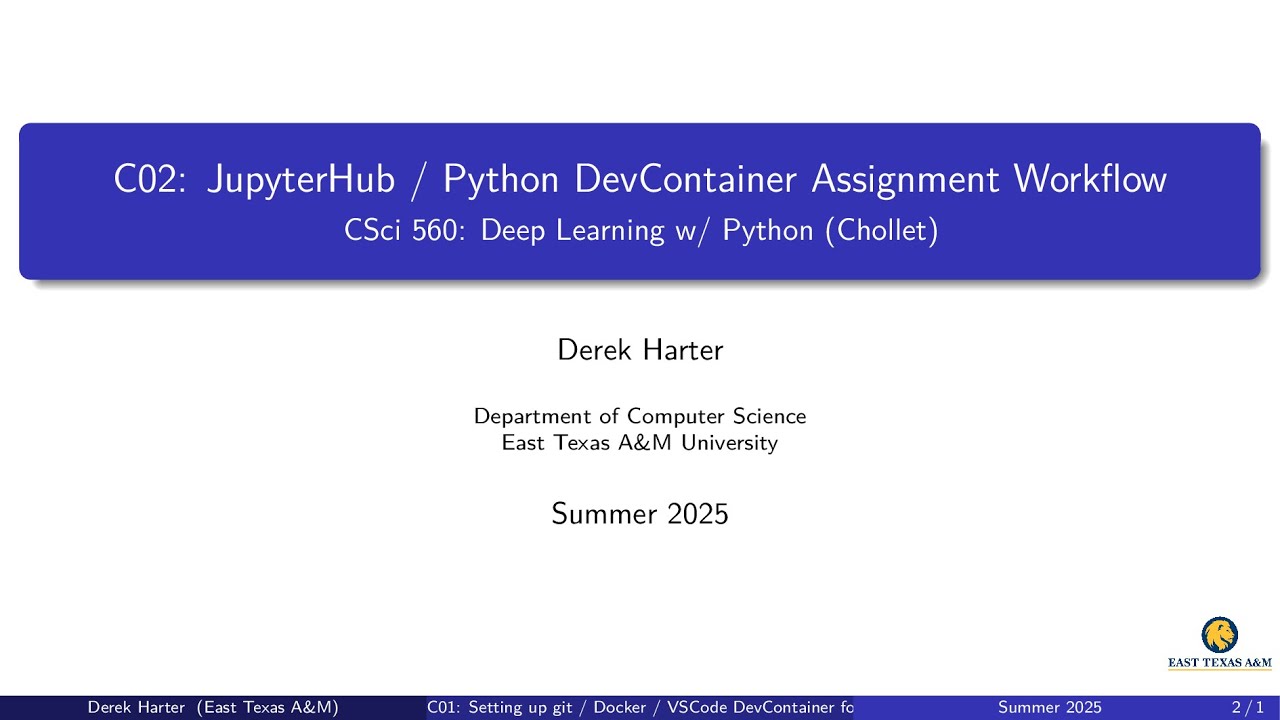 C02: JupyterHub / Python DevContainer Assignment Workflow
CSci 560: Deep Learning w/ Python (Chollet)

Derek Harter

Department of Computer Science
East Texas A&M University

Summer 2025

EAST TEXAS A&M

Derek Harter (East Texas A&M) C01: Setting up git / Docker / VSCode DevContainer fo Summer 2025 2 / 1